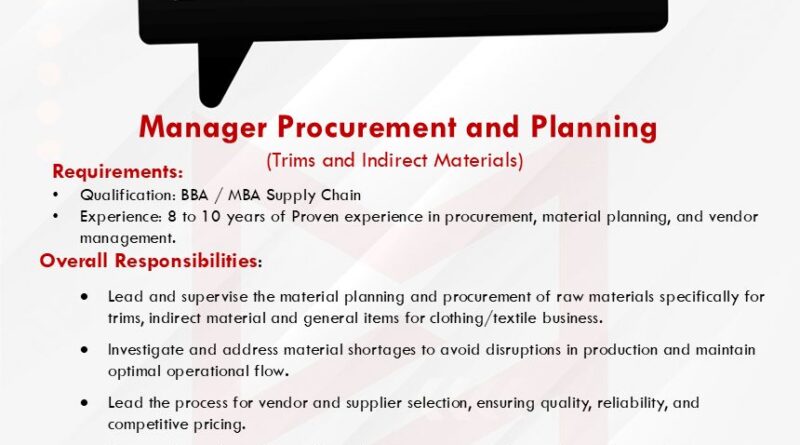 Manager Procurement and Planning

(Trims and Indirect Materials)

Requirements:

• Qualification: BBA / MBA Supply Chain
• Experience: 8 to 10 years of Proven experience in procurement, material planning, and vendor management.

Overall Responsibilities:

• Lead and supervise the material planning and procurement of raw materials specifically for trims, indirect material and general items for clothing/textile business.

• Investigate and address material shortages to avoid disruptions in production and maintain optimal operational flow.

• Lead the process for vendor and supplier selection, ensuring quality, reliability, and competitive pricing.